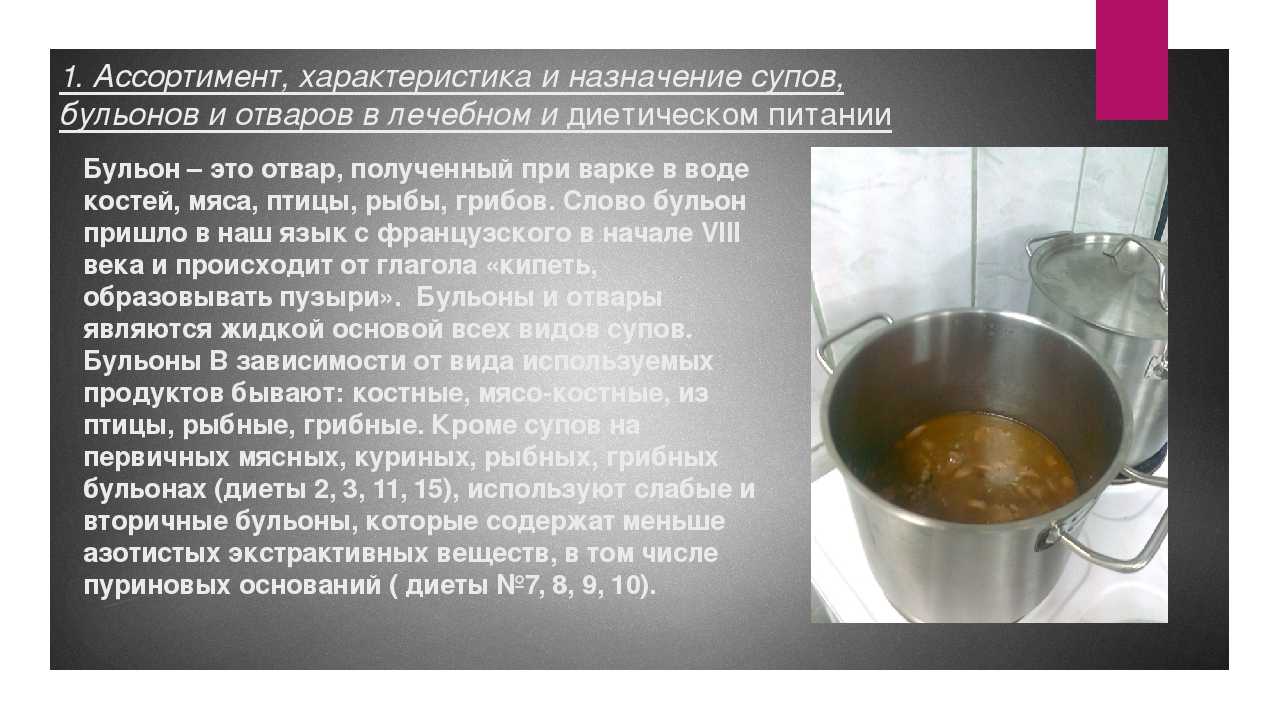 1. Ассортимент, характеристика и назначение супов, бульонов и отваров в лечебном и диетическом питании

Бульон – это отвар, полученный при варке в воде костей, мяса, птицы, рыбы, грибов. Слово бульон пришло в наш язык с французского в начале VIII века и происходит от глагола «кипеть, образовывать пузыри». Бульоны и отвары являются жидкой основой всех видов супов. Бульоны В зависимости от вида используемых продуктов бывают: костные, мясо-костные, из птицы, рыбные, грибные. Кроме супов на первичных мясных, куриных, рыбных, грибных бульонах (диеты 2, 3, 11, 15), используют слабые и вторичные бульоны, которые содержат меньше азотистых экстрактивных веществ, в том числе пуриновых оснований ( диеты №7, 8, 9, 10).